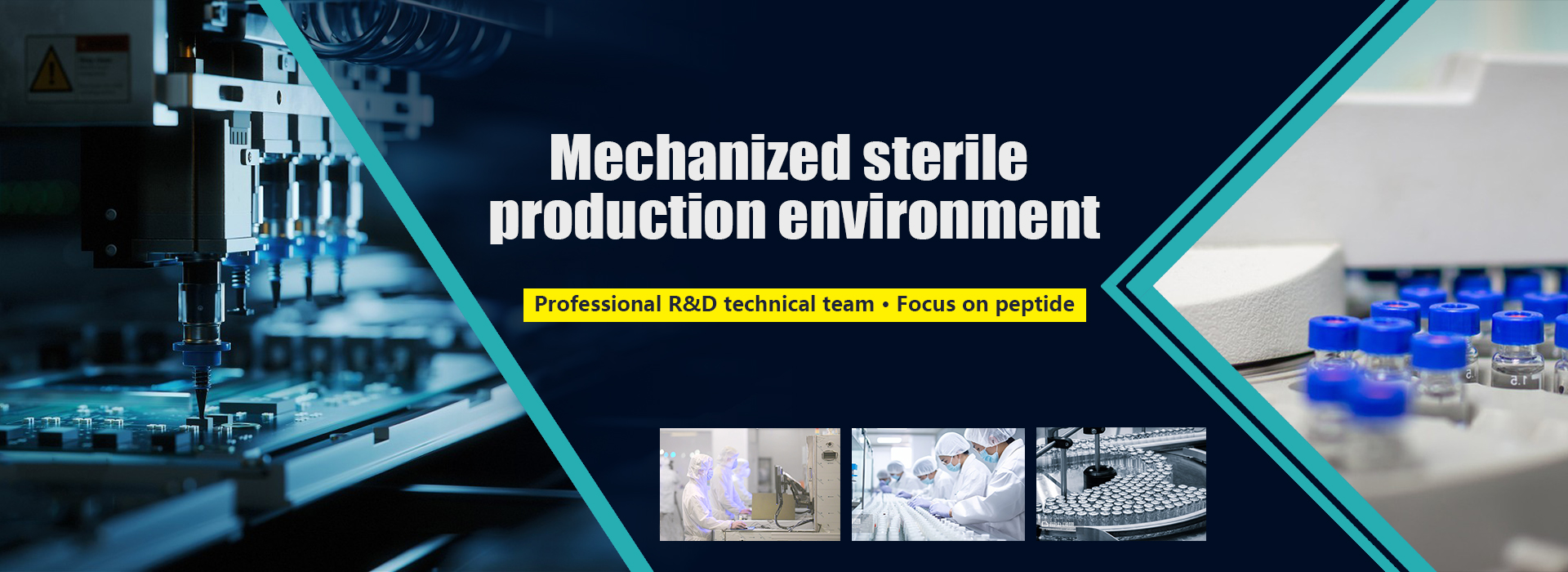 Mechanized sterile production environment

Professional R&D technical team • Focus on peptide